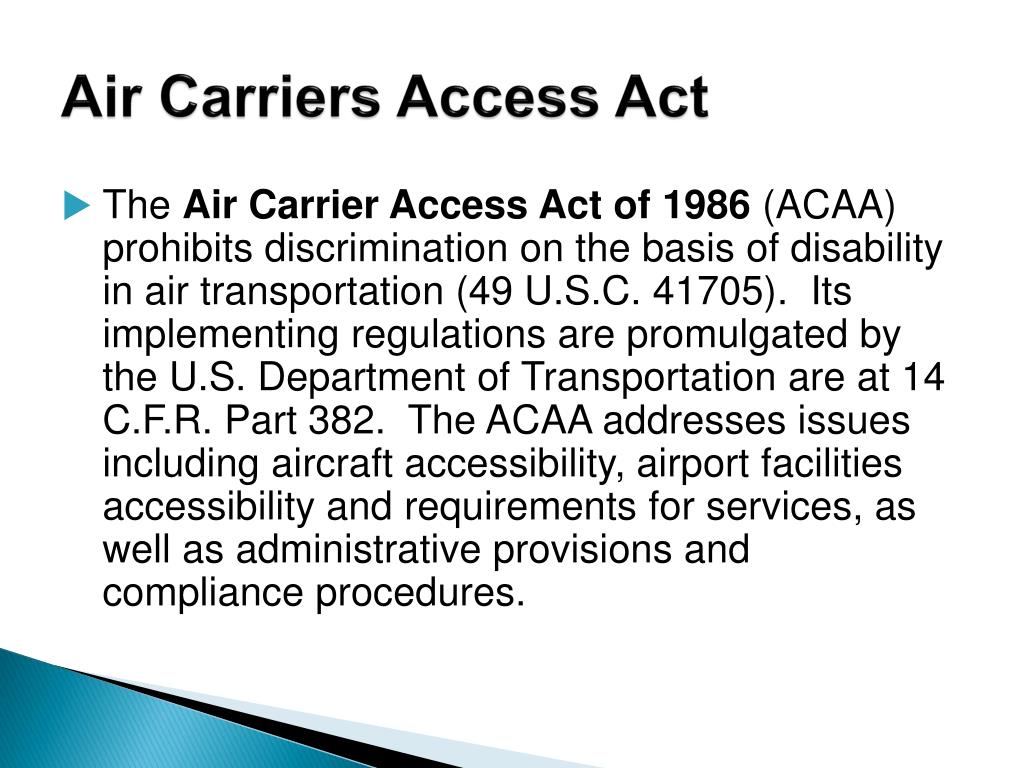 Air Carriers Access Act

The Air Carrier Access Act of 1986 (ACAA) prohibits discrimination on the basis of disability in air transportation (49 U.S.C. 41705). Its implementing regulations are promulgated by the U.S. Department of Transportation are at 14 C.F.R. Part 382. The ACAA addresses issues including aircraft accessibility, airport facilities accessibility and requirements for services, as well as administrative provisions and compliance procedures.